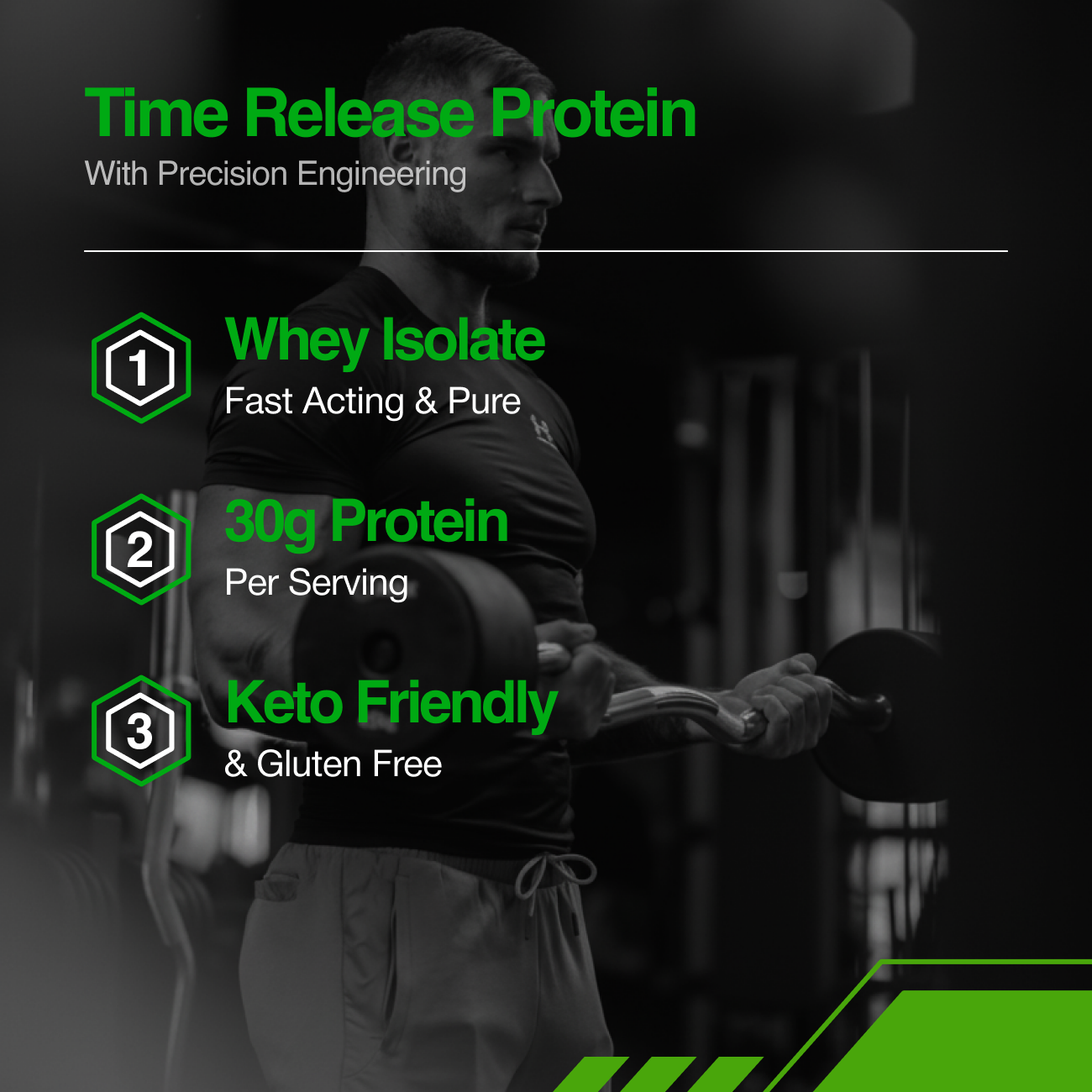 Time Release Protein
With Precision Engineering

1
Whey Isolate
Fast Acting & Pure

2
30g Protein
Per Serving

3
Keto Friendly
& Gluten Free